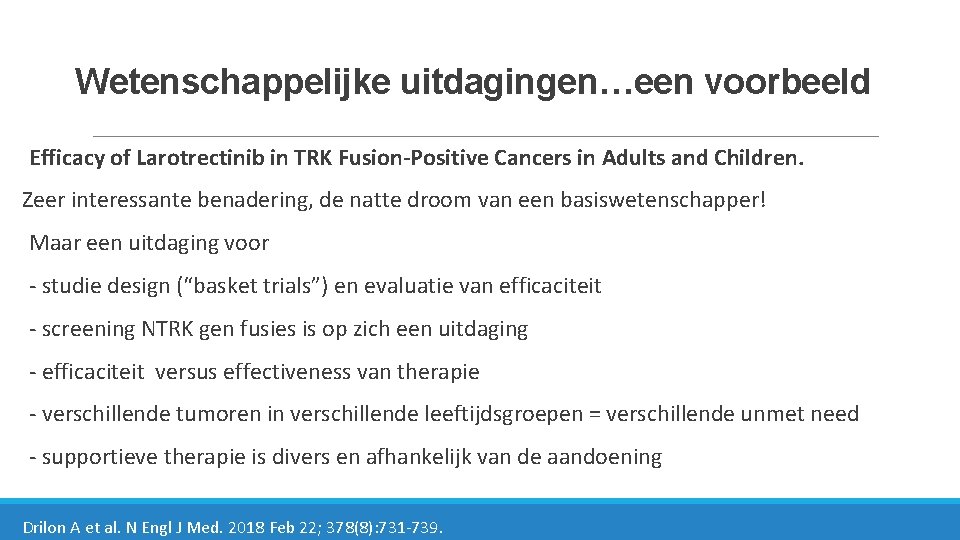 Wetenschappelijke uitdagingen…een voorbeeld

Efficacy of Larotrectinib in TRK Fusion-Positive Cancers in Adults and Children.

Zeer interessante benadering, de natte droom van een basiswetenschapper!

Maar een uitdaging voor

- studie design (“basket trials”) en evaluatie van efficaciteit

- screening NTRK gen fusies is op zich een uitdaging

- efficaciteit versus effectiveness van therapie

- verschillende tumoren in verschillende leeftijdsgroepen = verschillende unmet need

- supportieve therapie is divers en afhankelijk van de aandoening

Drilon A et al. N Engl J Med. 2018 Feb 22; 378(8):731-739.